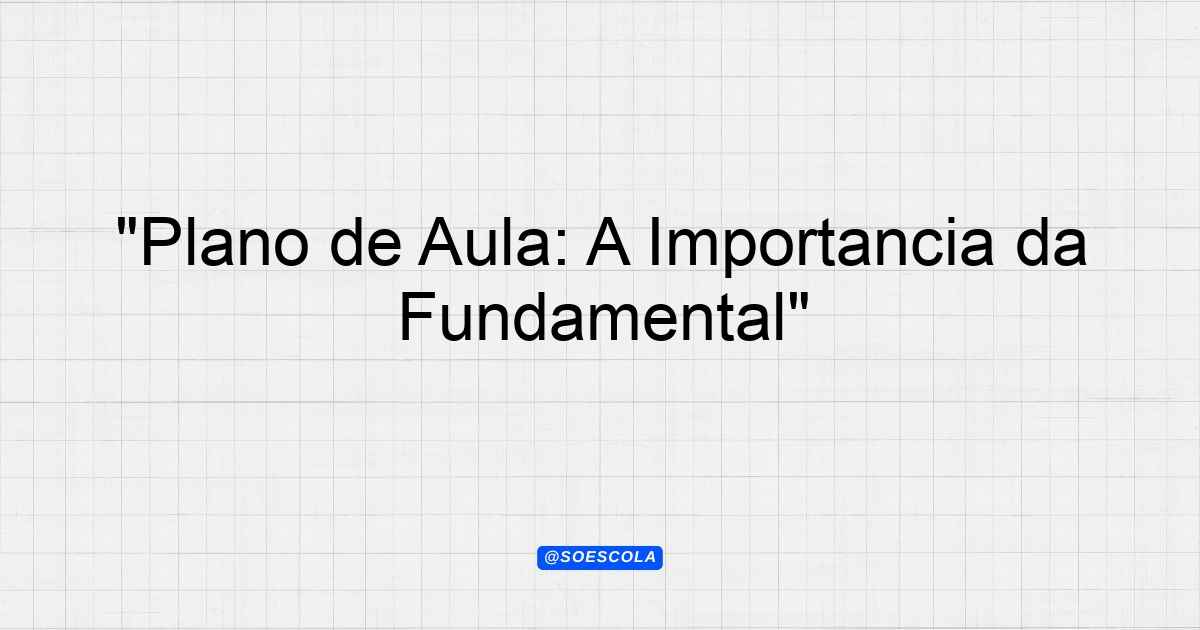 "Plano de Aula: A Importancia da Fundamental"

@SOESCOLA